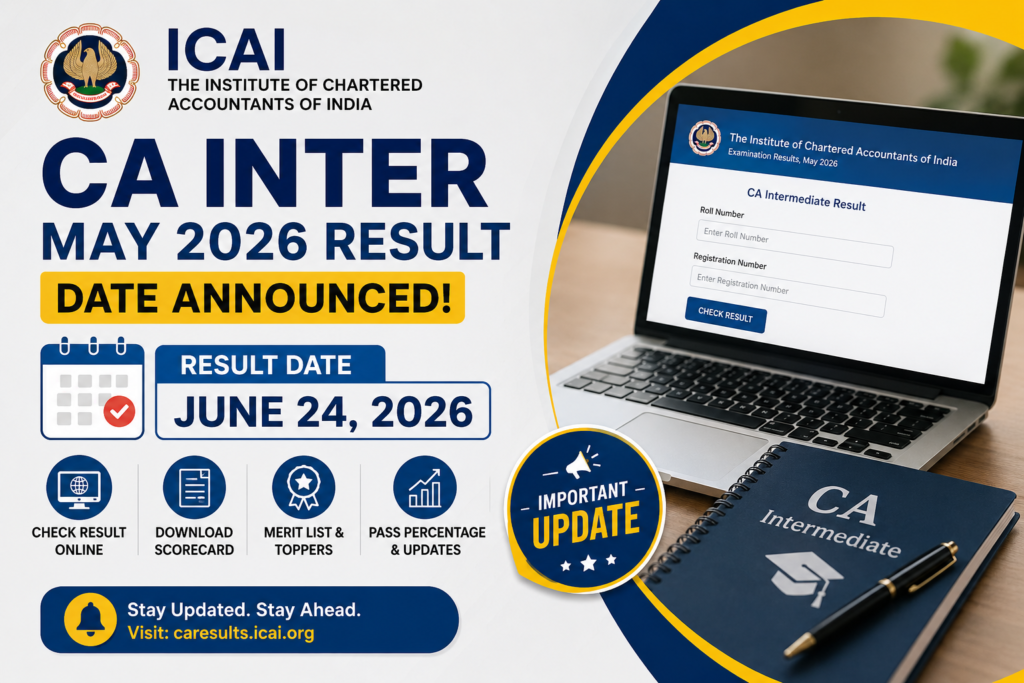 ICAI
THE INSTITUTE OF CHARTERED ACCOUNTANTS OF INDIA

CA INTER
MAY 2026 RESULT
DATE ANNOUNCED!

RESULT DATE
JUNE 24, 2026

CHECK RESULT ONLINE
DOWNLOAD SCORECARD
MERIT LIST & TOPPERS
PASS PERCENTAGE & UPDATES

Stay Updated. Stay Ahead.
Visit: caresults.icai.org

The Institute of Chartered Accountants of India
Examination Results, May 2026

CA Intermediate Result
Roll Number
Enter Roll Number
Registration Number
Enter Registration Number
CHECK RESULT

IMPORTANT UPDATE

CA
Intermediate